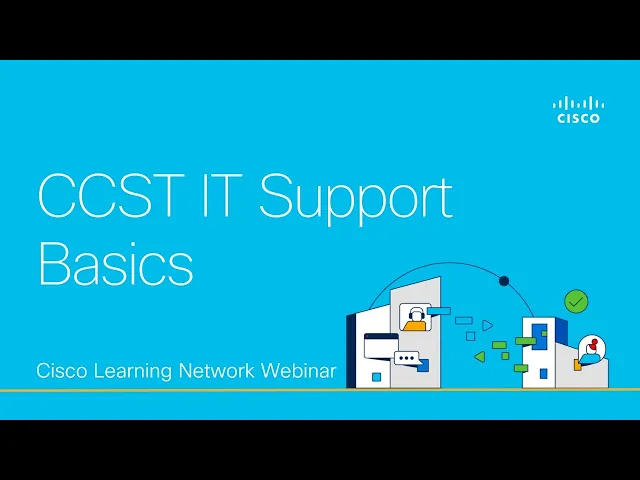 CISCO

CCST IT Support Basics

Cisco Learning Network Webinar